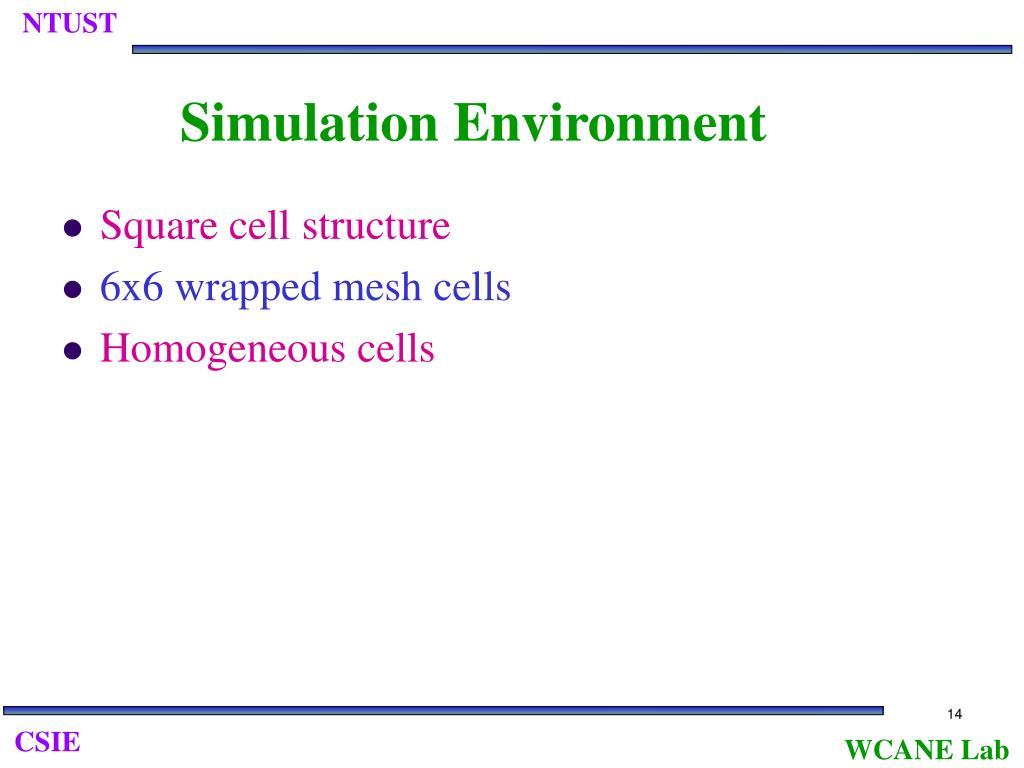 NTUST

Simulation Environment

- Square cell structure
- 6x6 wrapped mesh cells
- Homogeneous cells

14

CSIE

WCANE Lab